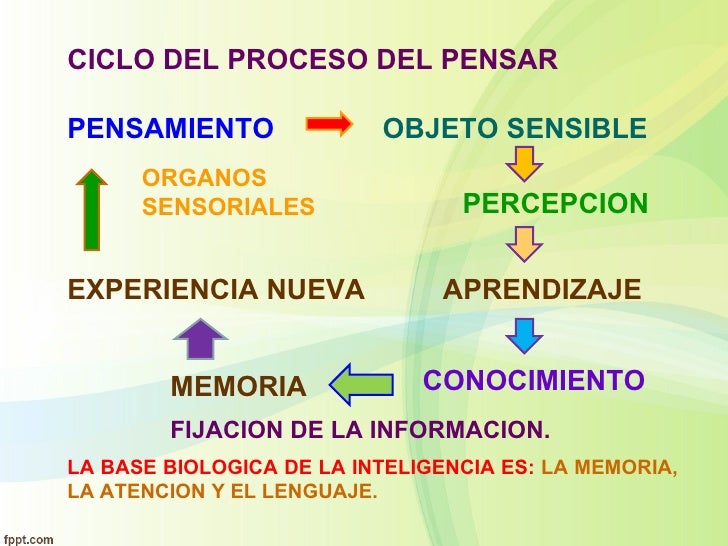 CICLO DEL PROCESO DEL PENSAR

PENSAMIENTO

OBJETO SENSIBLE

ORGANOS SENSORIALES

PERCEPCION

EXPERIENCIA NUEVA

APRENDIZAJE

MEMORIA

CONOCIMIENTO

FIJACION DE LA INFORMACION.

LA BASE BIOLOGICA DE LA INTELIGENCIA ES: LA MEMORIA, LA ATENCION Y EL LENGUAJE.

fppt.com